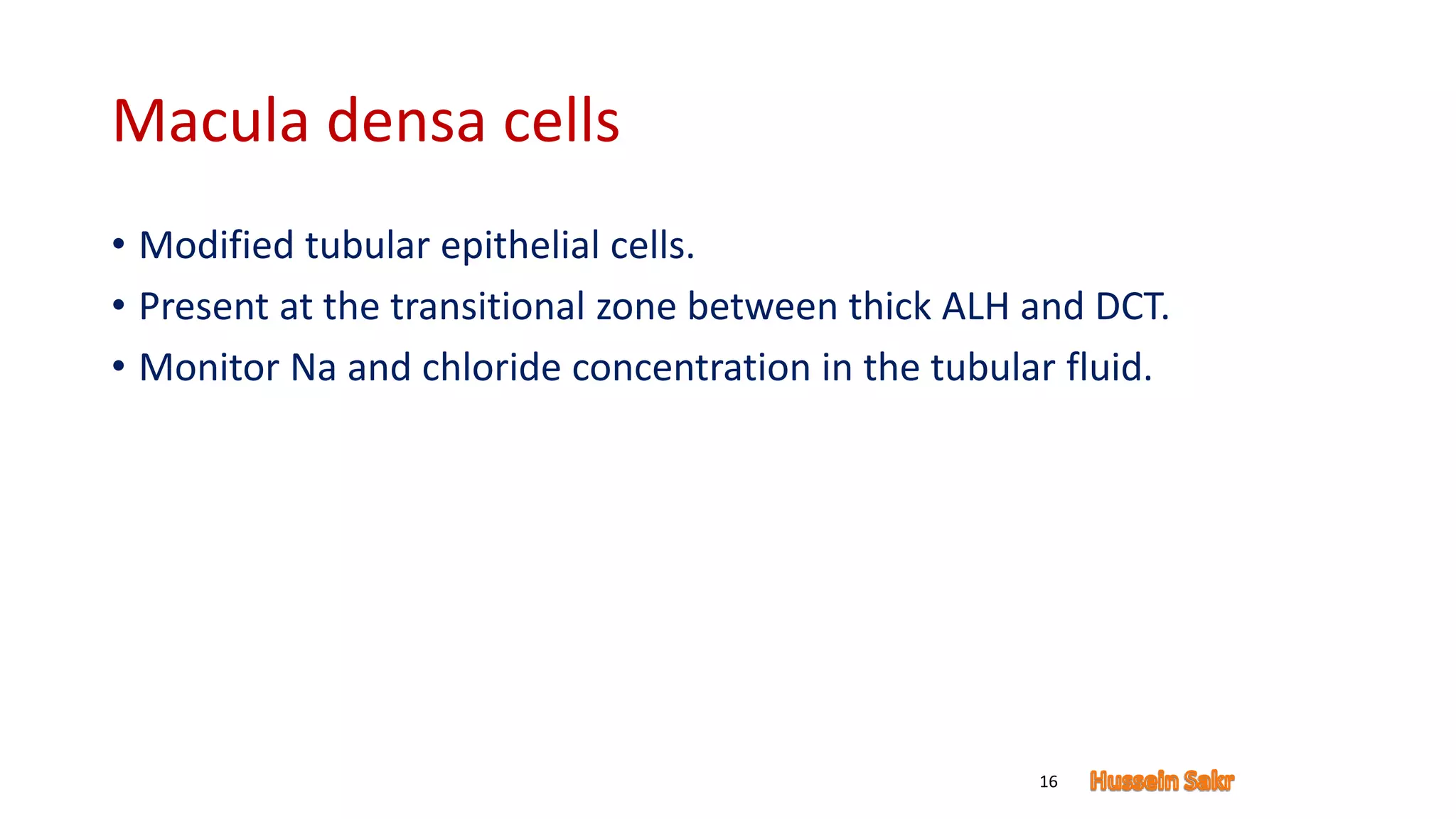 Macula densa cells

• Modified tubular epithelial cells.
• Present at the transitional zone between thick ALH and DCT.
• Monitor Na and chloride concentration in the tubular fluid.

16 Hussein Sakr